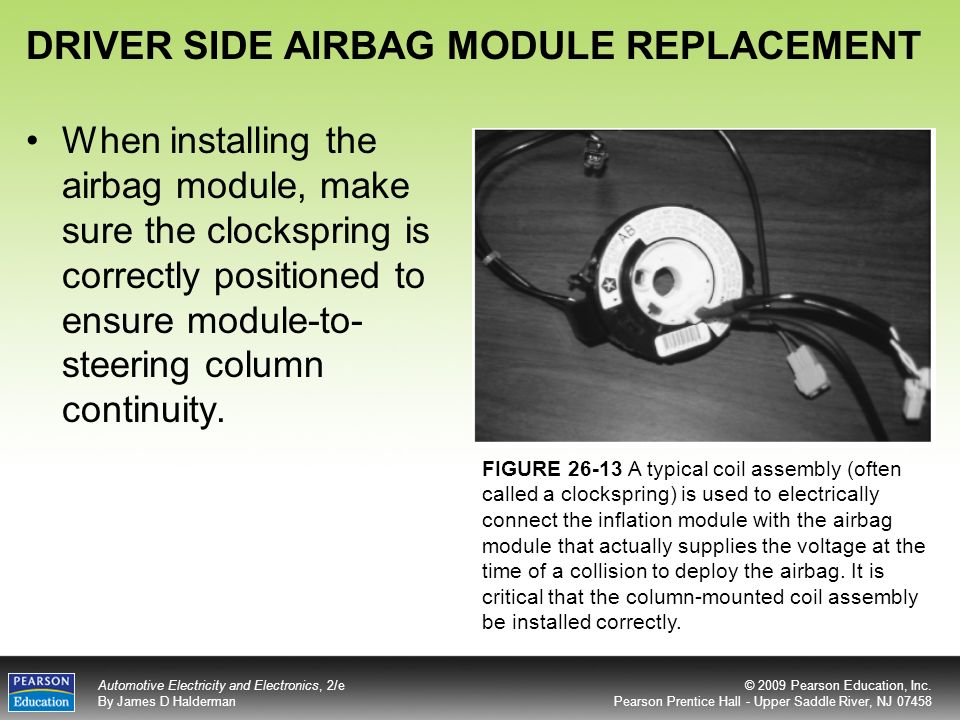 DRIVER SIDE AIRBAG MODULE REPLACEMENT

• When installing the airbag module, make sure the clockspring is correctly positioned to ensure module-to-steering column continuity.

AB

FIGURE 26-13 A typical coil assembly (often called a clockspring) is used to electrically connect the inflation module with the airbag module that actually supplies the voltage at the time of a collision to deploy the airbag. It is critical that the column-mounted coil assembly be installed correctly.

PEARSON Education

Automotive Electricity and Electronics, 2/e
By James D Halderman

© 2009 Pearson Education, Inc.
Pearson Prentice Hall - Upper Saddle River, NJ 07458